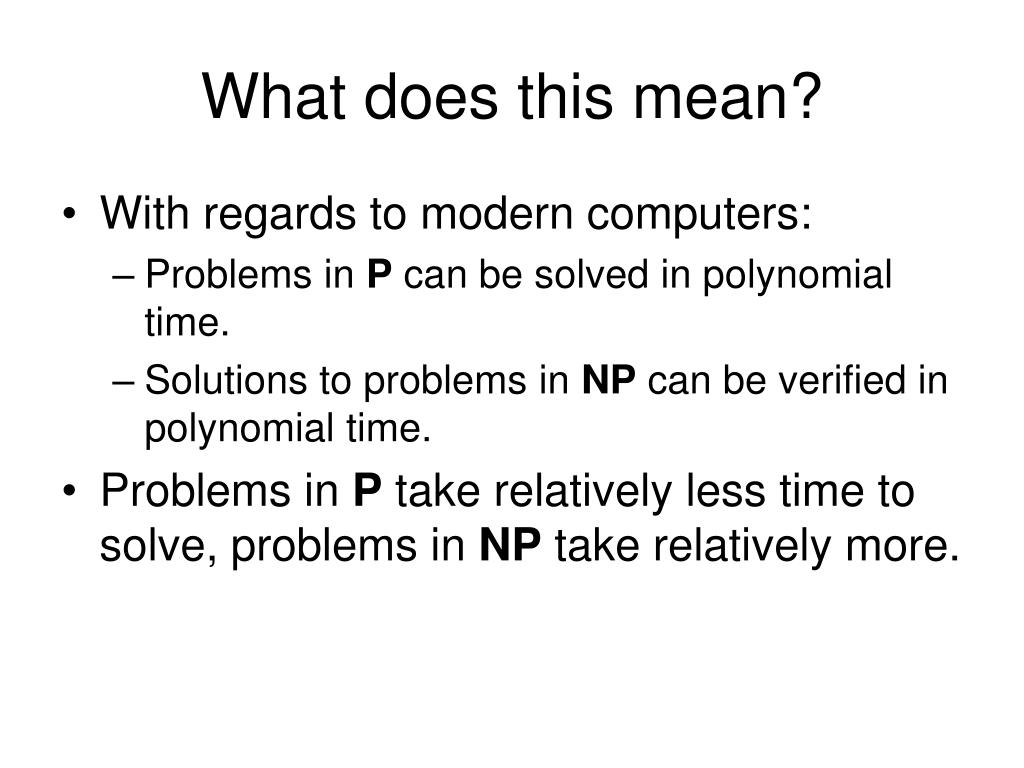 What does this mean?

• With regards to modern computers:
– Problems in **P** can be solved in polynomial time.
– Solutions to problems in **NP** can be verified in polynomial time.
• Problems in **P** take relatively less time to solve, problems in **NP** take relatively more.